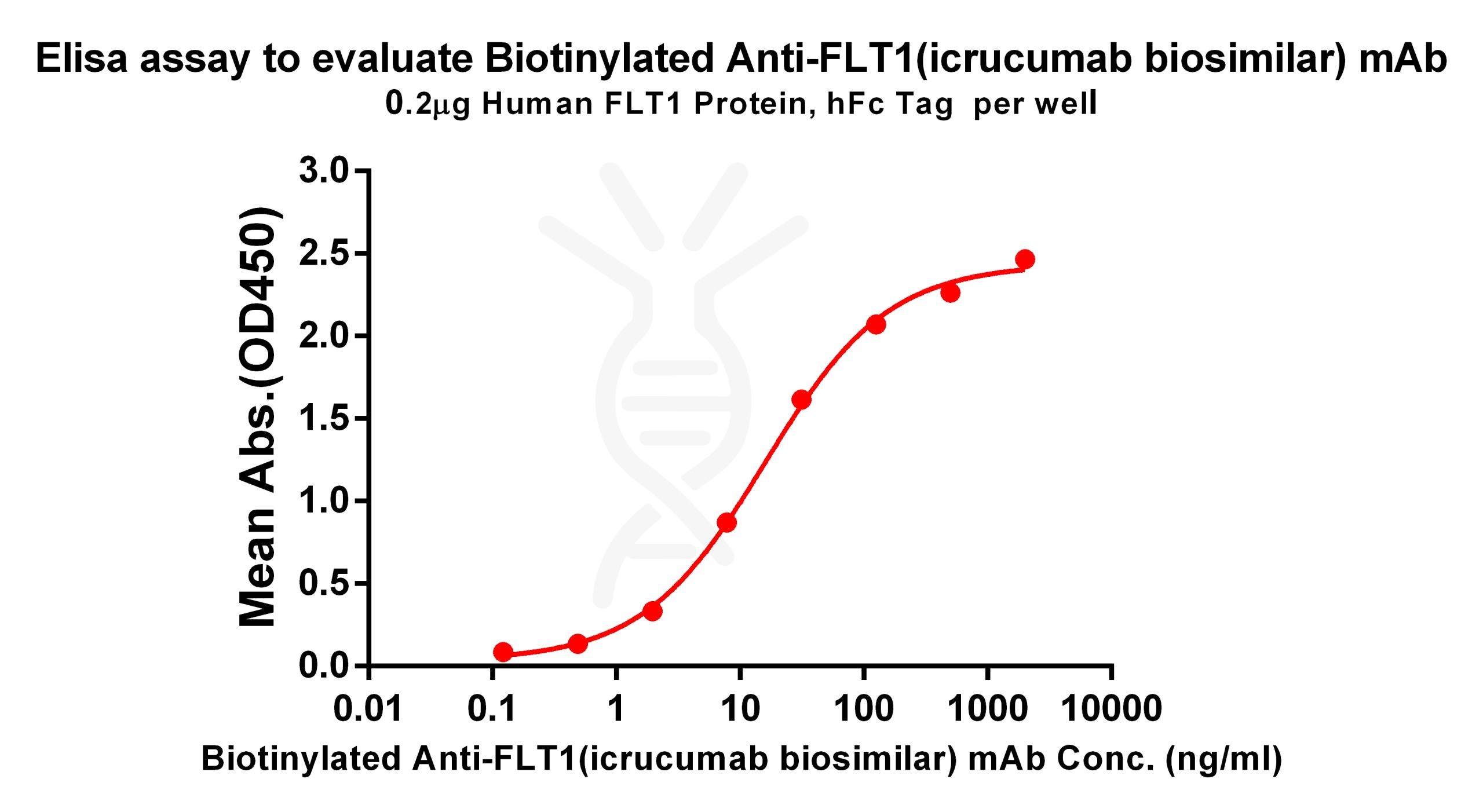 Elisa assay to evaluate Biotinylated Anti-FLT1(icrucumab biosimilar) mAb
0.2μg Human FLT1 Protein, hFc Tag per well

Mean Abs.(OD450)

3.0
2.5
2.0
1.5
1.0
0.5
0.0

0.01 0.1 1 10 100 1000 10000

Biotinylated Anti-FLT1(icrucumab biosimilar) mAb Conc. (ng/ml)